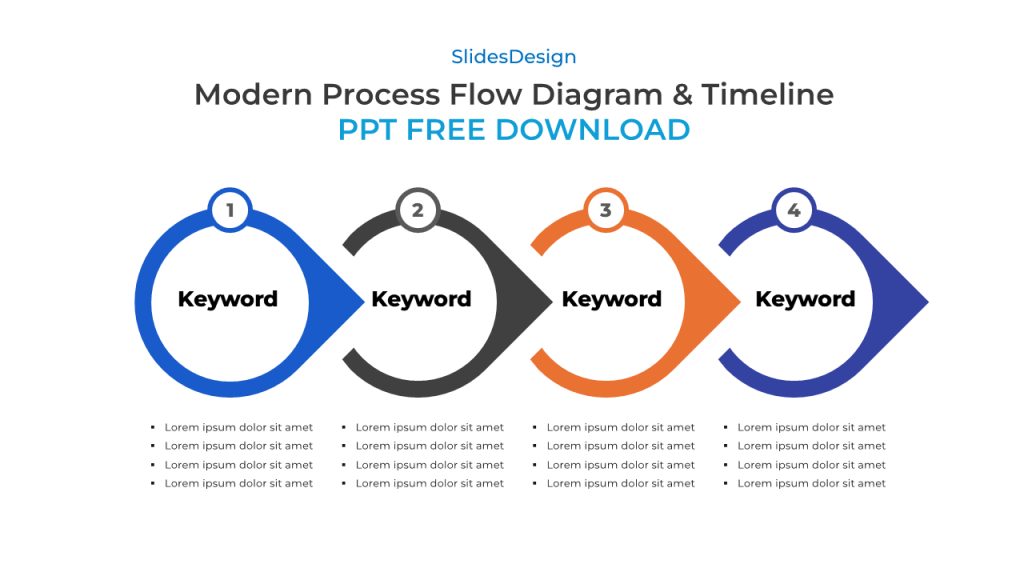 SlidesDesign

Modern Process Flow Diagram & Timeline
PPT FREE DOWNLOAD

1
Keyword
- Lorem ipsum dolor sit amet
- Lorem ipsum dolor sit amet
- Lorem ipsum dolor sit amet
- Lorem ipsum dolor sit amet

2
Keyword
- Lorem ipsum dolor sit amet
- Lorem ipsum dolor sit amet
- Lorem ipsum dolor sit amet
- Lorem ipsum dolor sit amet

3
Keyword
- Lorem ipsum dolor sit amet
- Lorem ipsum dolor sit amet
- Lorem ipsum dolor sit amet
- Lorem ipsum dolor sit amet

4
Keyword
- Lorem ipsum dolor sit amet
- Lorem ipsum dolor sit amet
- Lorem ipsum dolor sit amet
- Lorem ipsum dolor sit amet